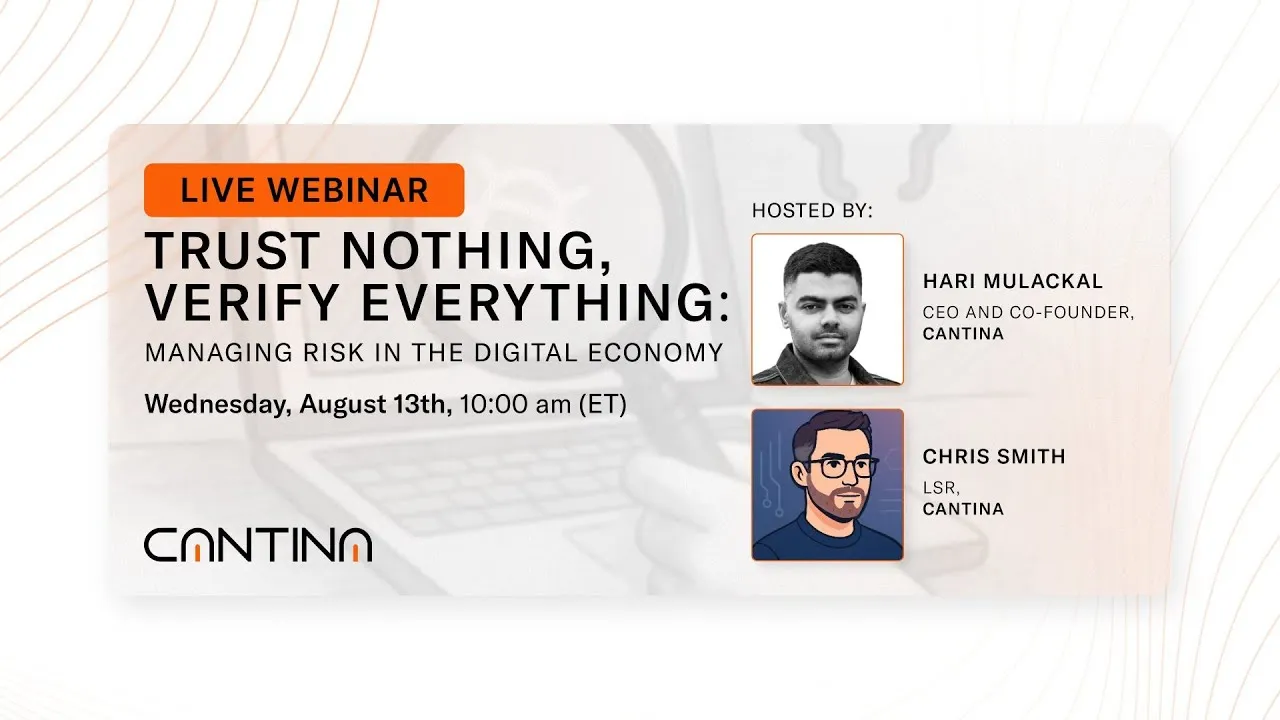 LIVE WEBINAR

TRUST NOTHING, VERIFY EVERYTHING:

MANAGING RISK IN THE DIGITAL ECONOMY

Wednesday, August 13th, 10:00 am (ET)

CANTINA

HOSTED BY:

HARI MULACKAL
CEO AND CO-FOUNDER,
CANTINA

CHRIS SMITH
LSR,
CANTINA